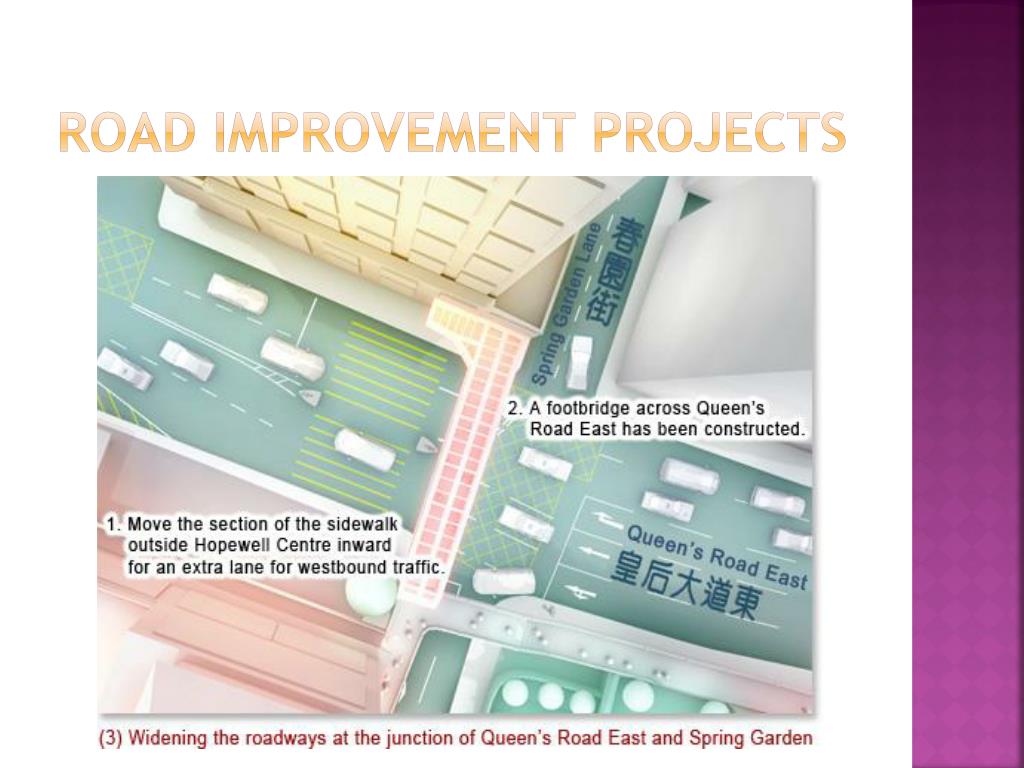 ROAD IMPROVEMENT PROJECTS

Spring Garden Lane
春園街

2. A footbridge across Queen's Road East has been constructed.

1. Move the section of the sidewalk outside Hopewell Centre inward for an extra lane for westbound traffic.

Queen's Road East
皇后大道東

(3) Widening the roadways at the junction of Queen's Road East and Spring Garden